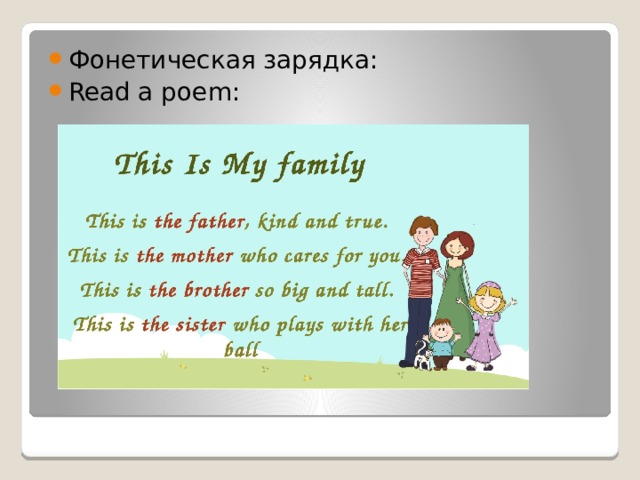 Фонетическая зарядка:
Read a poem:

This Is My family

This is the father, kind and true.
This is the mother who cares for you.
This is the brother so big and tall.
This is the sister who plays with her ball